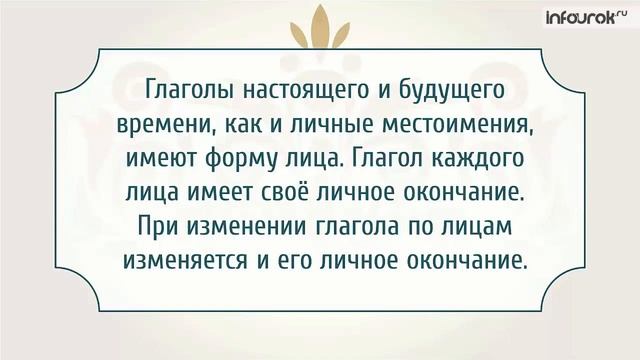 infourok.ru

Глаголы настоящего и будущего времени, как и личные местоимения, имеют форму лица. Глагол каждого лица имеет своё личное окончание. При изменении глагола по лицам изменяется и его личное окончание.